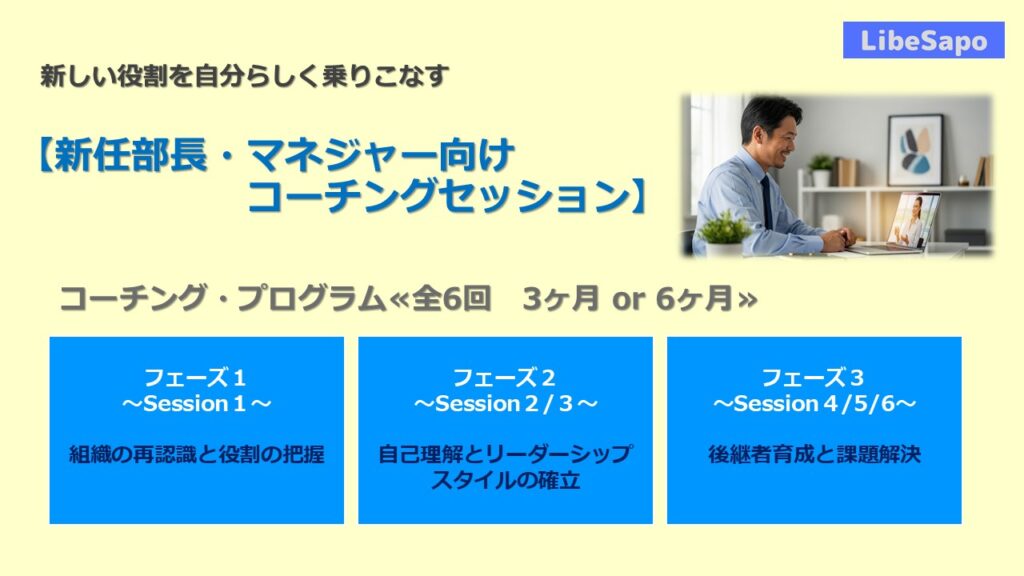 LibeSapo

新しい役割を自分らしく乗りこなす

【新任部長・マネジャー向け
コーチングセッション】

コーチング・プログラム«全6回　3ヶ月 or 6ヶ月»

フェーズ１
～Session１～

組織の再認識と役割の把握

フェーズ２
～Session２/３～

自己理解とリーダーシップスタイルの確立

フェーズ３
～Session４/5/6～

後継者育成と課題解決